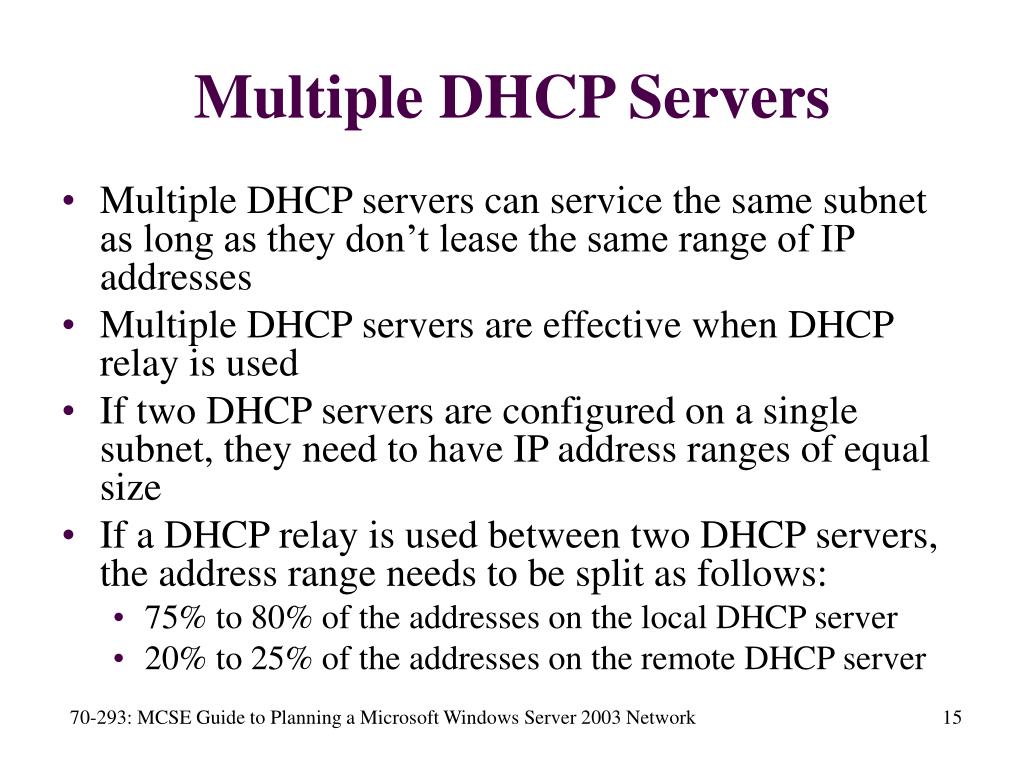 Multiple DHCP Servers

• Multiple DHCP servers can service the same subnet as long as they don’t lease the same range of IP addresses
• Multiple DHCP servers are effective when DHCP relay is used
• If two DHCP servers are configured on a single subnet, they need to have IP address ranges of equal size
• If a DHCP relay is used between two DHCP servers, the address range needs to be split as follows:
  • 75% to 80% of the addresses on the local DHCP server
  • 20% to 25% of the addresses on the remote DHCP server

70-293: MCSE Guide to Planning a Microsoft Windows Server 2003 Network

15